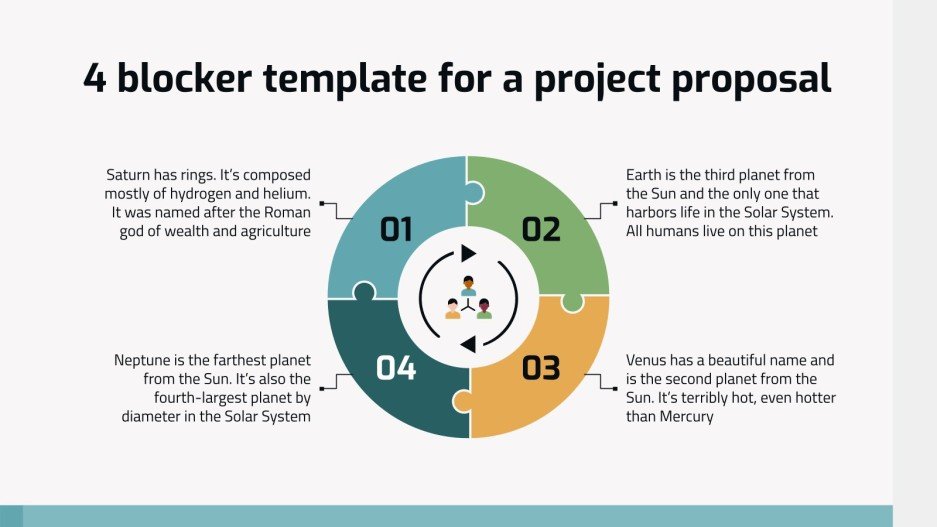 4 blocker template for a project proposal

Saturn has rings. It's composed mostly of hydrogen and helium. It was named after the Roman god of wealth and agriculture

01

02

Earth is the third planet from the Sun and the only one that harbors life in the Solar System. All humans live on this planet

Neptune is the farthest planet from the Sun. It's also the fourth-largest planet by diameter in the Solar System

04

03

Venus has a beautiful name and is the second planet from the Sun. It's terribly hot, even hotter than Mercury